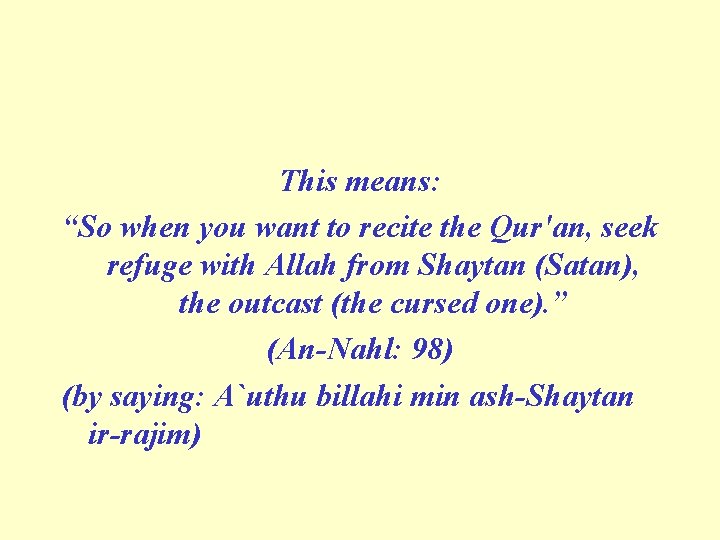 This means:

“So when you want to recite the Qur'an, seek refuge with Allah from Shaytan (Satan), the outcast (the cursed one).”

(An-Nahl: 98)

(by saying: A`uthu billahi min ash-Shaytan ir-rajim)